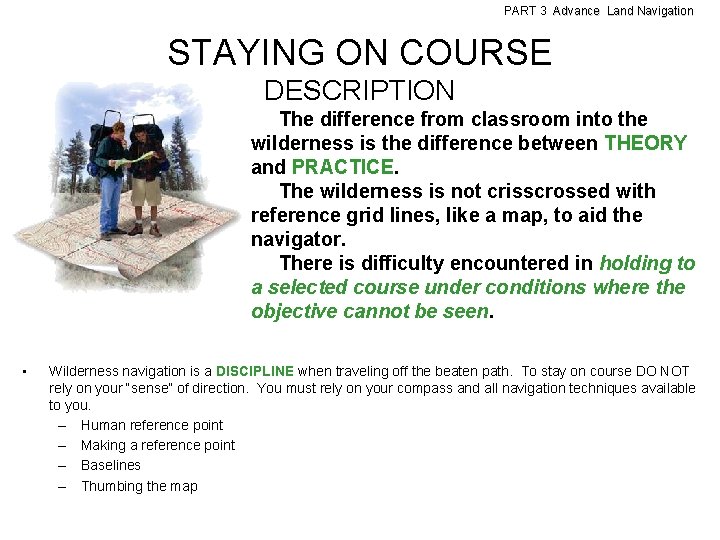 PART 3 Advance Land Navigation

STAYING ON COURSE

DESCRIPTION

The difference from classroom into the wilderness is the difference between THEORY and PRACTICE.

The wilderness is not crisscrossed with reference grid lines, like a map, to aid the navigator.

There is difficulty encountered in holding to a selected course under conditions where the objective cannot be seen.

▪ Wilderness navigation is a DISCIPLINE when traveling off the beaten path. To stay on course DO NOT rely on your "sense" of direction. You must rely on your compass and all navigation techniques available to you.

– Human reference point
– Making a reference point
– Baselines
– Thumbing the map